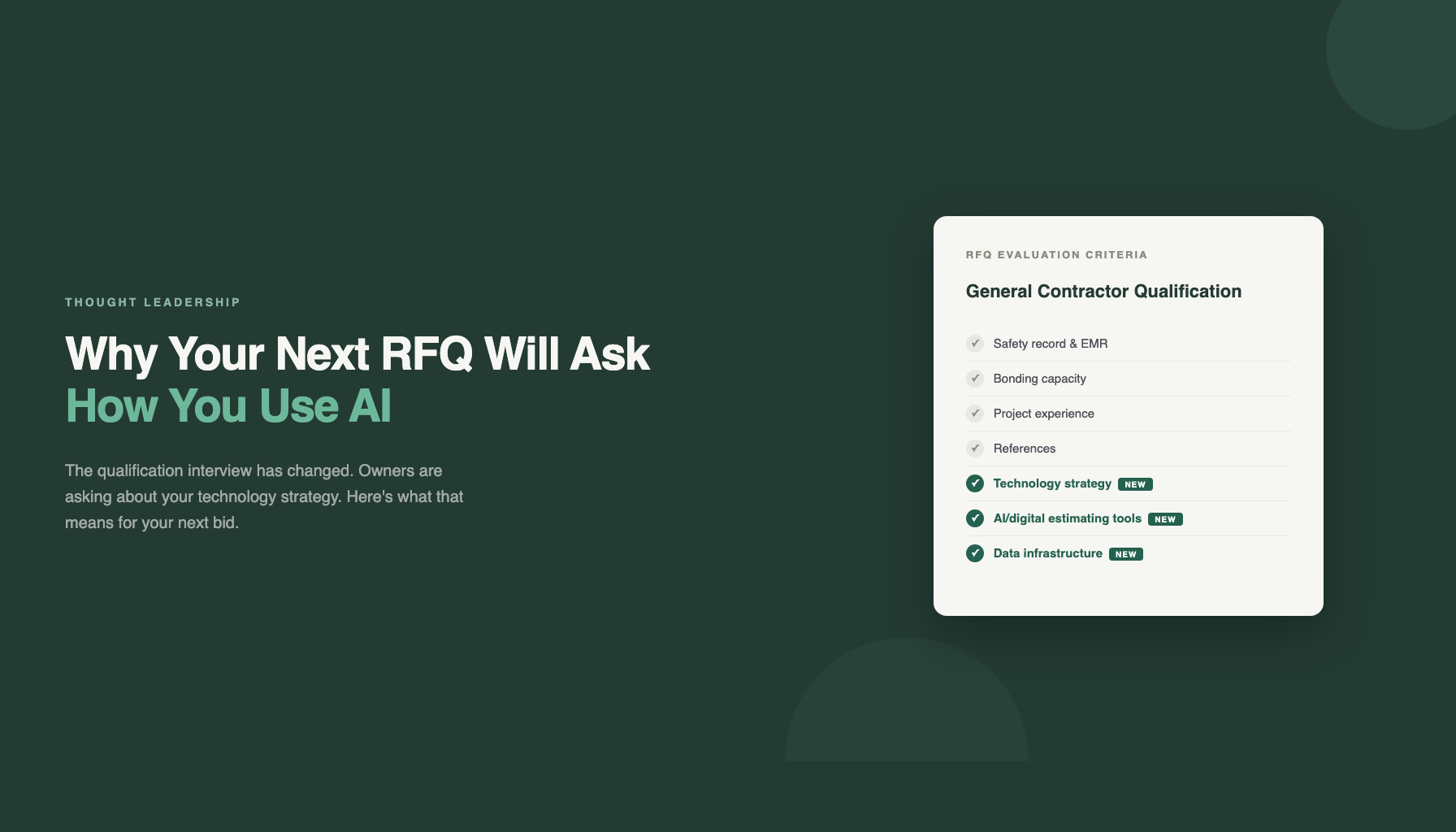 THOUGHT LEADERSHIP

Why Your Next RFQ Will Ask How You Use AI

The qualification interview has changed. Owners are asking about your technology strategy. Here's what that means for your next bid.

RFQ EVALUATION CRITERIA

General Contractor Qualification

✓ Safety record & EMR
✓ Bonding capacity
✓ Project experience
✓ References
✓ Technology strategy NEW
✓ AI/digital estimating tools NEW
✓ Data infrastructure NEW